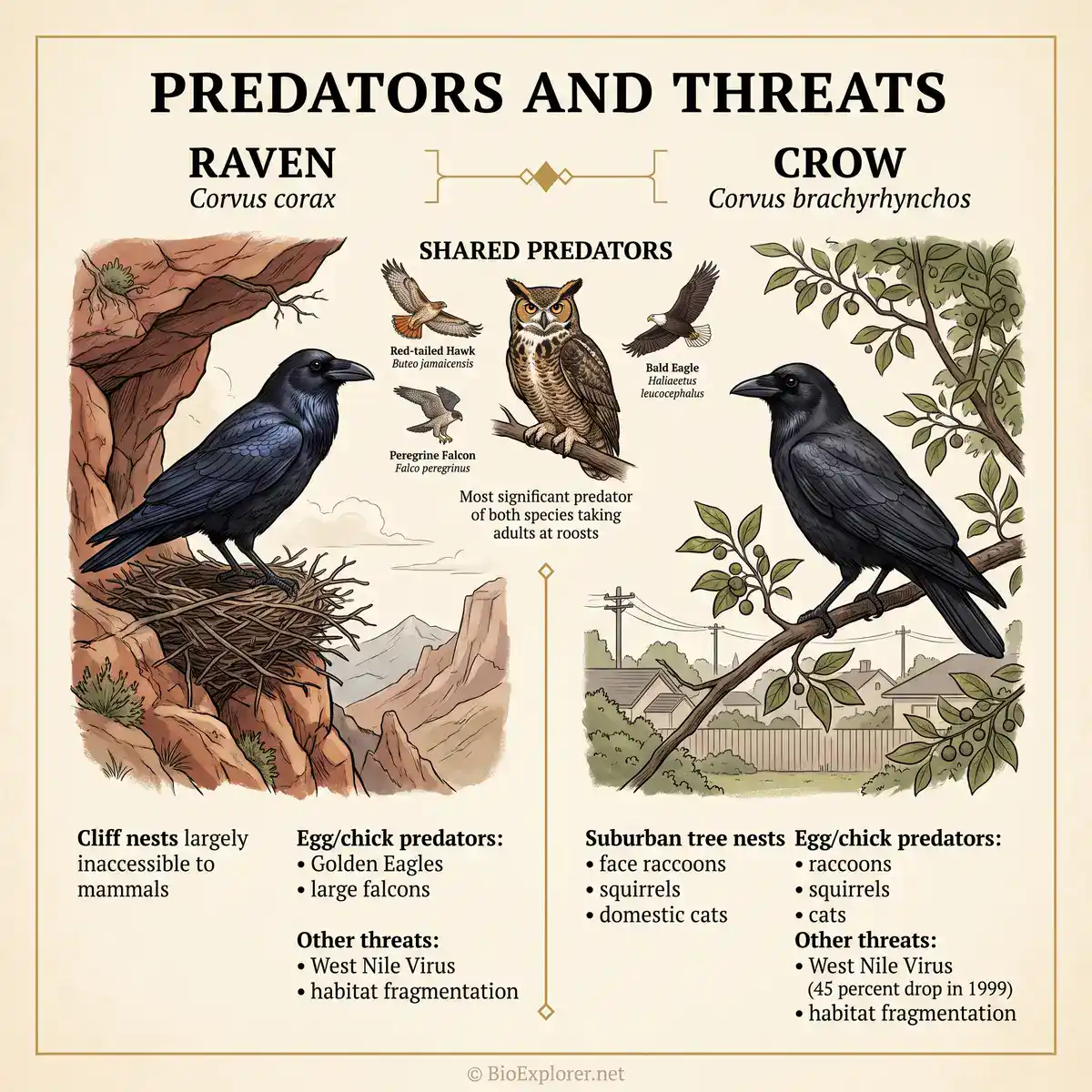 PREDATORS AND THREATS

RAVEN
Corvus corax

CROW
Corvus brachyrhynchos

SHARED PREDATORS

Red-tailed Hawk
Buteo jamaicensis

Peregrine Falcon
Falco peregrinus

Bald Eagle
Haliaeetus leucocephalus

Most significant predator of both species taking adults at roosts

Cliff nests largely inaccessible to mammals

Egg/chick predators:
• Golden Eagles
• large falcons

Other threats:
• West Nile Virus
• habitat fragmentation

Suburban tree nests
• face raccoons
• squirrels
• domestic cats

Egg/chick predators:
• raccoons
• squirrels
• cats

Other threats:
• West Nile Virus (45 percent drop in 1999)
• habitat fragmentation

© BioExplorer.net